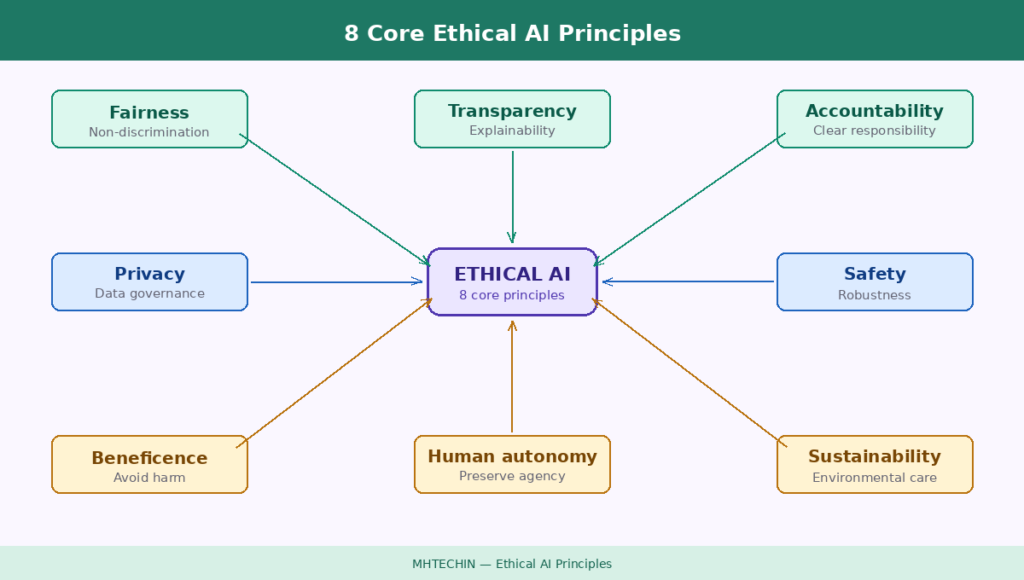 8 Core Ethical AI Principles

Fairness
Non-discrimination

Transparency
Explainability

Accountability
Clear responsibility

Privacy
Data governance

ETHICAL AI
8 core principles

Safety
Robustness

Beneficence
Avoid harm

Human autonomy
Preserve agency

Sustainability
Environmental care

MHTECHIN — Ethical AI Principles